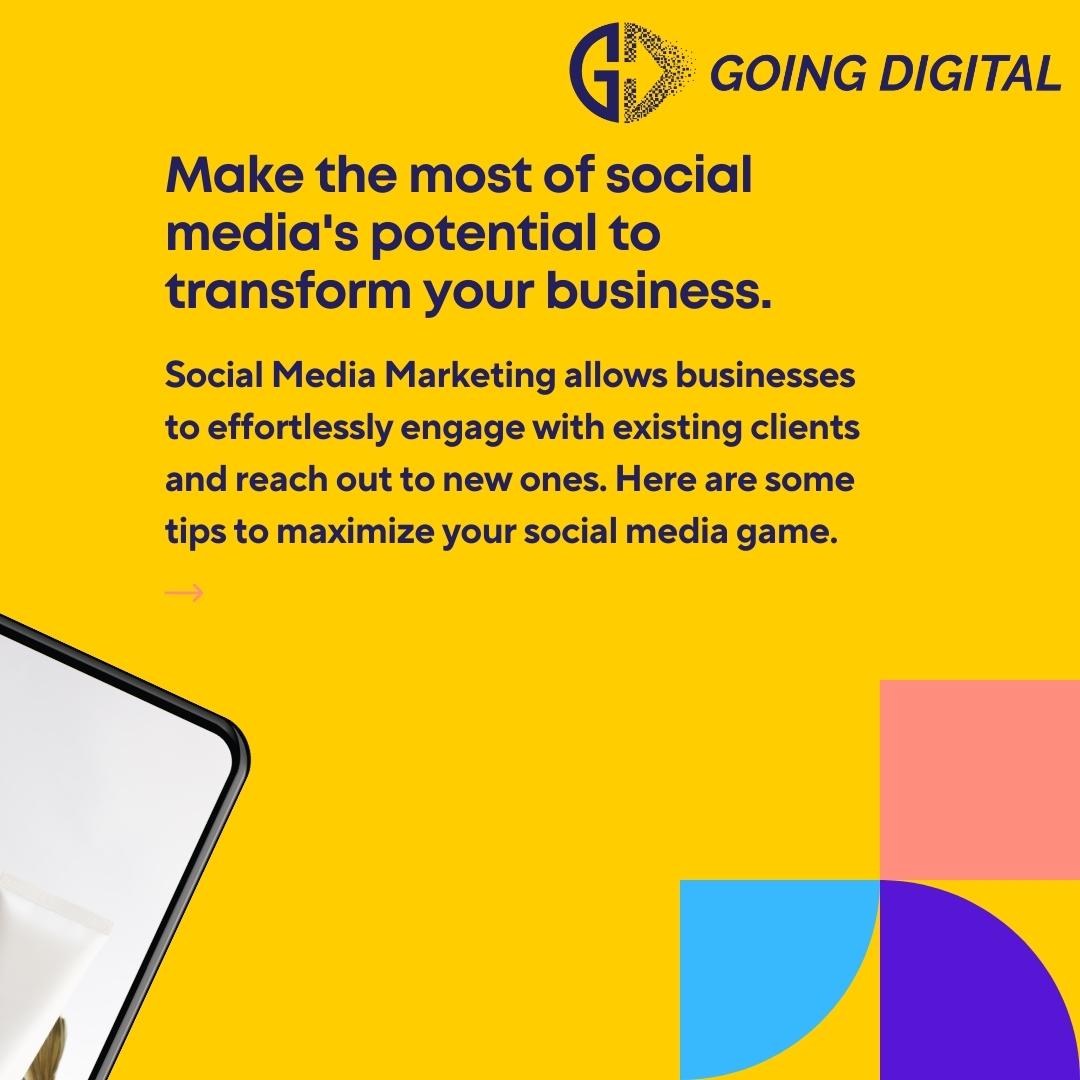 GOING DIGITAL

Make the most of social media's potential to transform your business.

Social Media Marketing allows businesses to effortlessly engage with existing clients and reach out to new ones. Here are some tips to maximize your social media game.

→